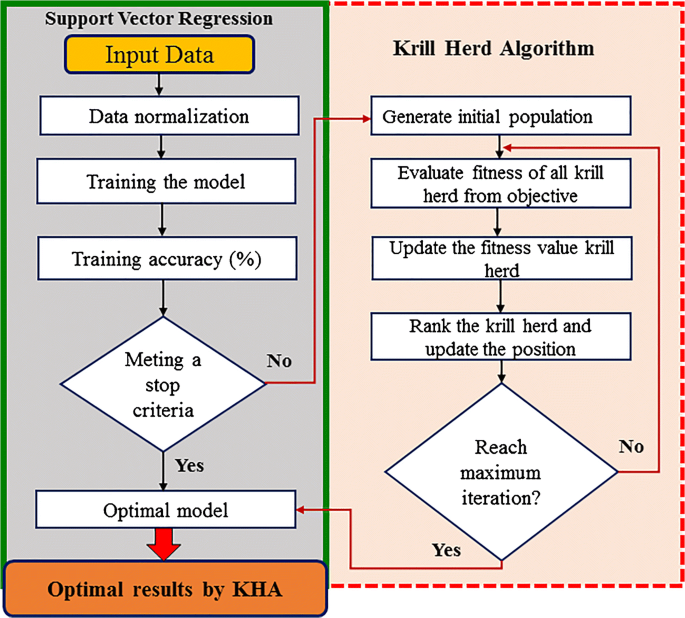 Support Vector Regression

Input Data

Data normalization

Training the model

Training accuracy (%)

Meting a stop criteria

No

Yes

Optimal model

Optimal results by KHA

Krill Herd Algorithm

Generate initial population

Evaluate fitness of all krill herd from objective

Update the fitness value krill herd

Rank the krill herd and update the position

Reach maximum iteration?

No

Yes